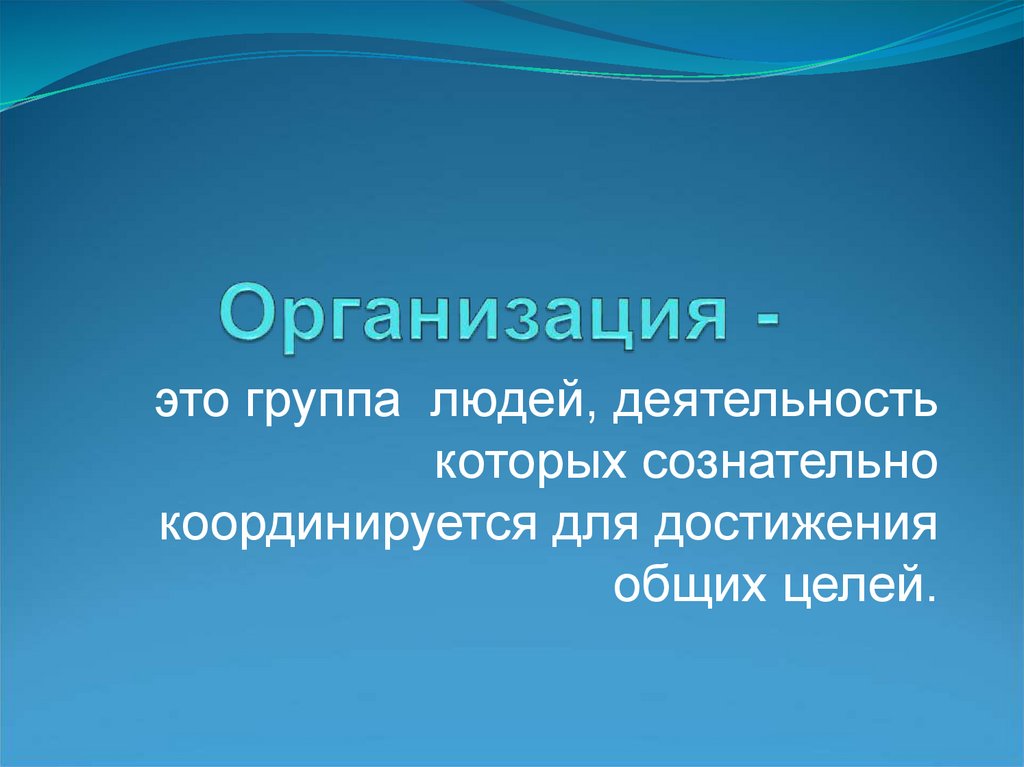 Организация -

это группа людей, деятельность которых сознательно координируется для достижения общих целей.